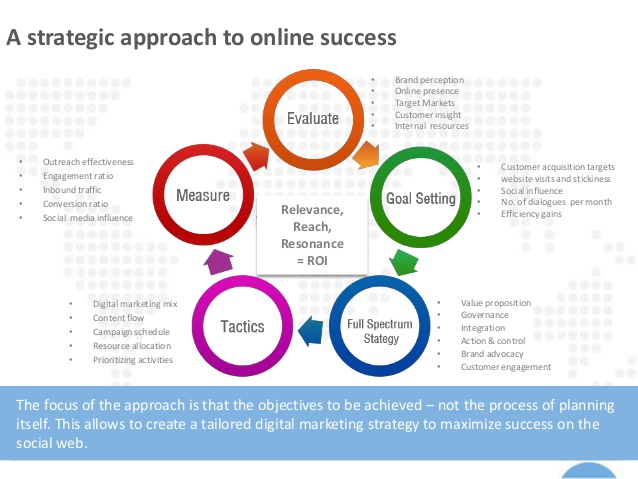 A strategic approach to online success

Evaluate

- Brand perception
- Online presence
- Target Markets
- Customer insight
- Internal resources

Goal Setting

- Customer acquisition targets
- website visits and stickiness
- Social influence
- No. of dialogues per month
- Efficiency gains

Full Spectrum Stategy

- Value proposition
- Governance
- Integration
- Action & control
- Brand advocacy
- Customer engagement

Tactics

- Digital marketing mix
- Content flow
- Campaign schedule
- Resource allocation
- Prioritizing activities

Measure

- Outreach effectiveness
- Engagement ratio
- Inbound traffic
- Conversion ratio
- Social media influence

Relevance, Reach, Resonance = ROI

The focus of the approach is that the objectives to be achieved – not the process of planning itself. This allows to create a tailored digital marketing strategy to maximize success on the social web.